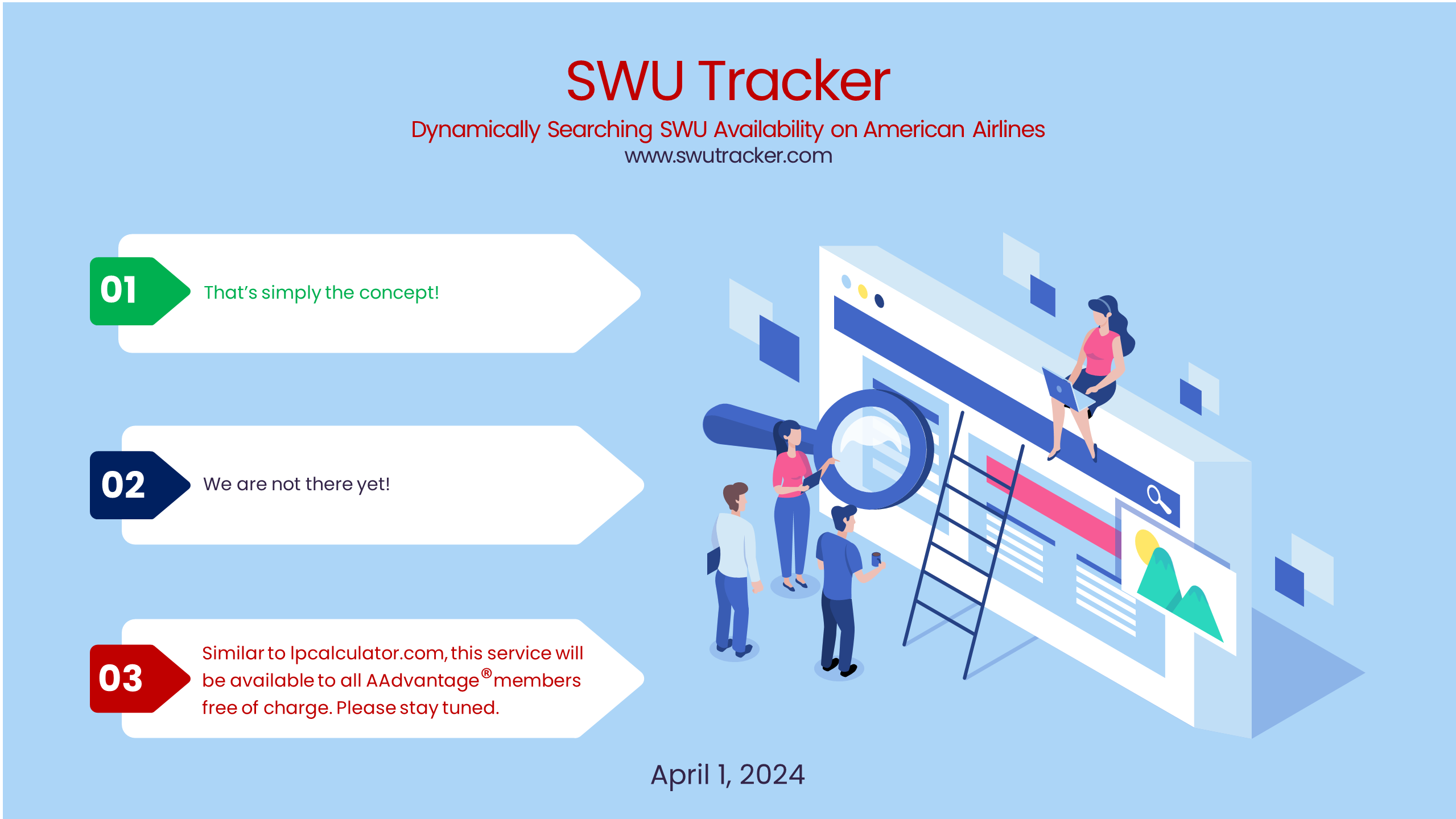 SWU Tracker

Dynamically Searching SWU Availability on American Airlines

www.swutracker.com

01

That's simply the concept!

02

We are not there yet!

03

Similar to lpcalculator.com, this service will be available to all AAdvantage® members free of charge. Please stay tuned.

April 1, 2024